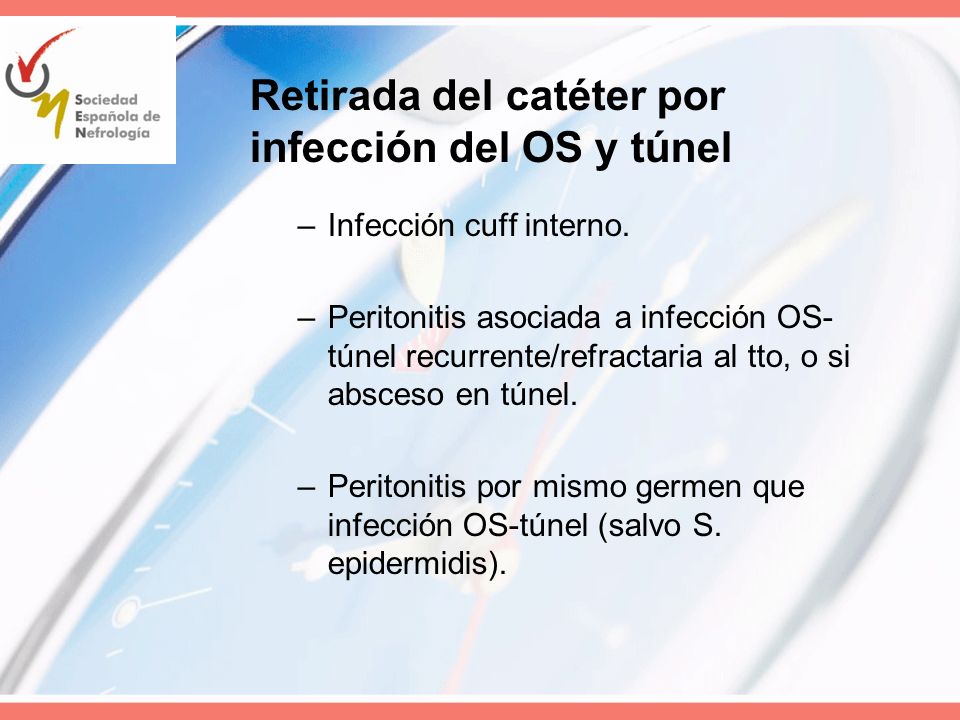 Sociedad
Española de
Nefrología

Retirada del catéter por infección del OS y túnel

– Infección cuff interno.

– Peritonitis asociada a infección OS-túnel recurrente/refractaria al tto, o si absceso en túnel.

– Peritonitis por mismo germen que infección OS-túnel (salvo S. epidermidis).